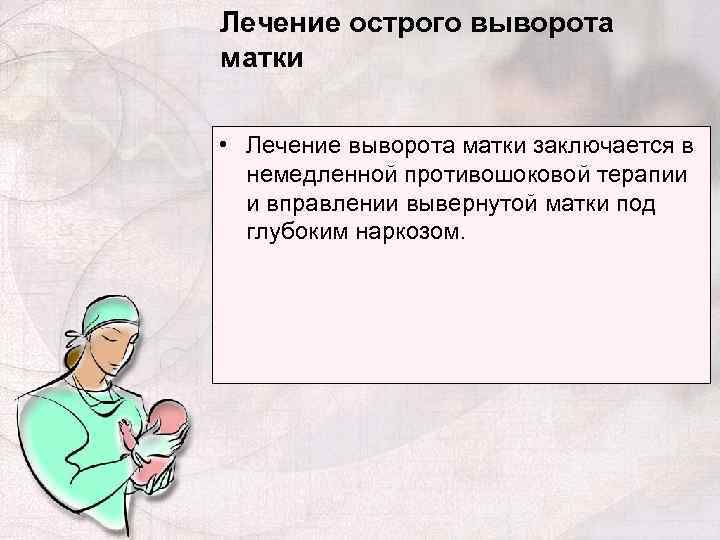 Лечение острого выворота матки

• Лечение выворота матки заключается в немедленной противошоковой терапии и вправлении вывернутой матки под глубоким наркозом.